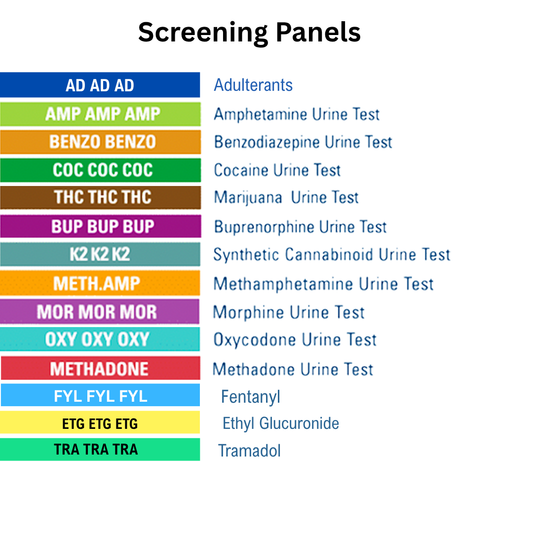 Screening Panels

AD AD AD Adulterants

AMP AMP AMP Amphetamine Urine Test

BENZO BENZO Benzodiazepine Urine Test

COC COC COC Cocaine Urine Test

THC THC THC Marijuana Urine Test

BUP BUP BUP Buprenorphine Urine Test

K2 K2 K2 Synthetic Cannabinoid Urine Test

METH.AMP Methamphetamine Urine Test

MOR MOR MOR Morphine Urine Test

OXY OXY OXY Oxycodone Urine Test

METHADONE Methadone Urine Test

FYL FYL FYL Fentanyl

ETG ETG ETG Ethyl Glucuronide

TRA TRA TRA Tramadol